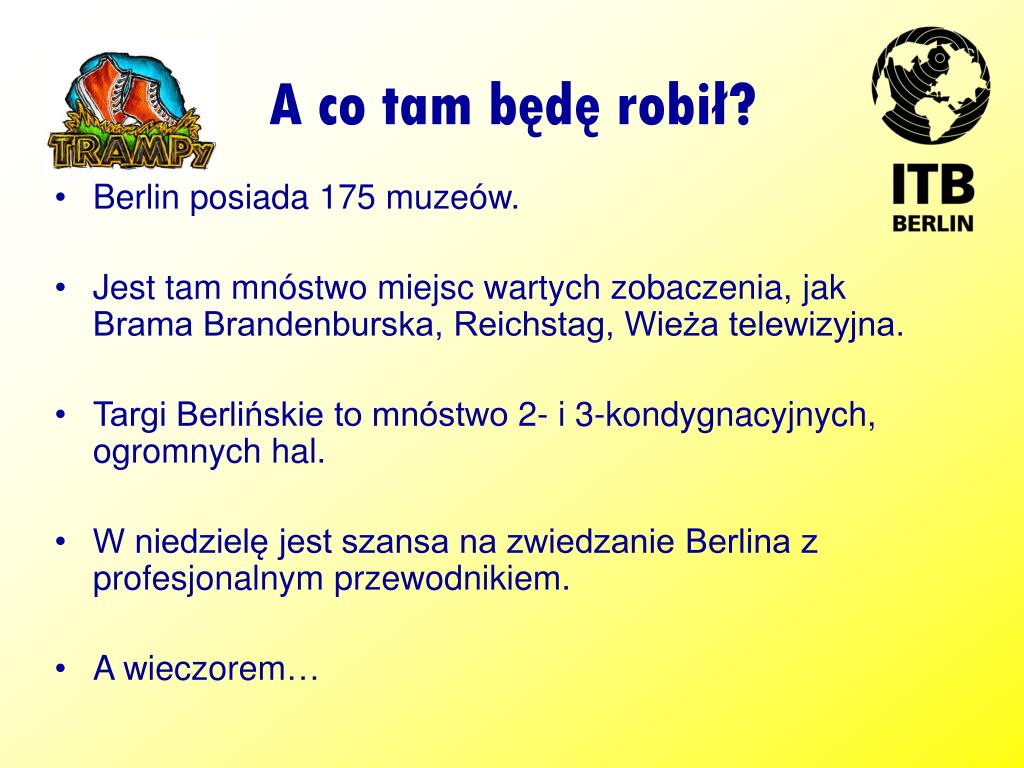 TRAMPy

A co tam będę robił?

ITB
BERLIN

• Berlin posiada 175 muzeów.

• Jest tam mnóstwo miejsc wartych zobaczenia, jak Brama Brandenburska, Reichstag, Wieża telewizyjna.

• Targi Berlińskie to mnóstwo 2- i 3-kondygnacyjnych, ogromnych hal.

• W niedzielę jest szansa na zwiedzanie Berlina z profesjonalnym przewodnikiem.

• A wieczorem…